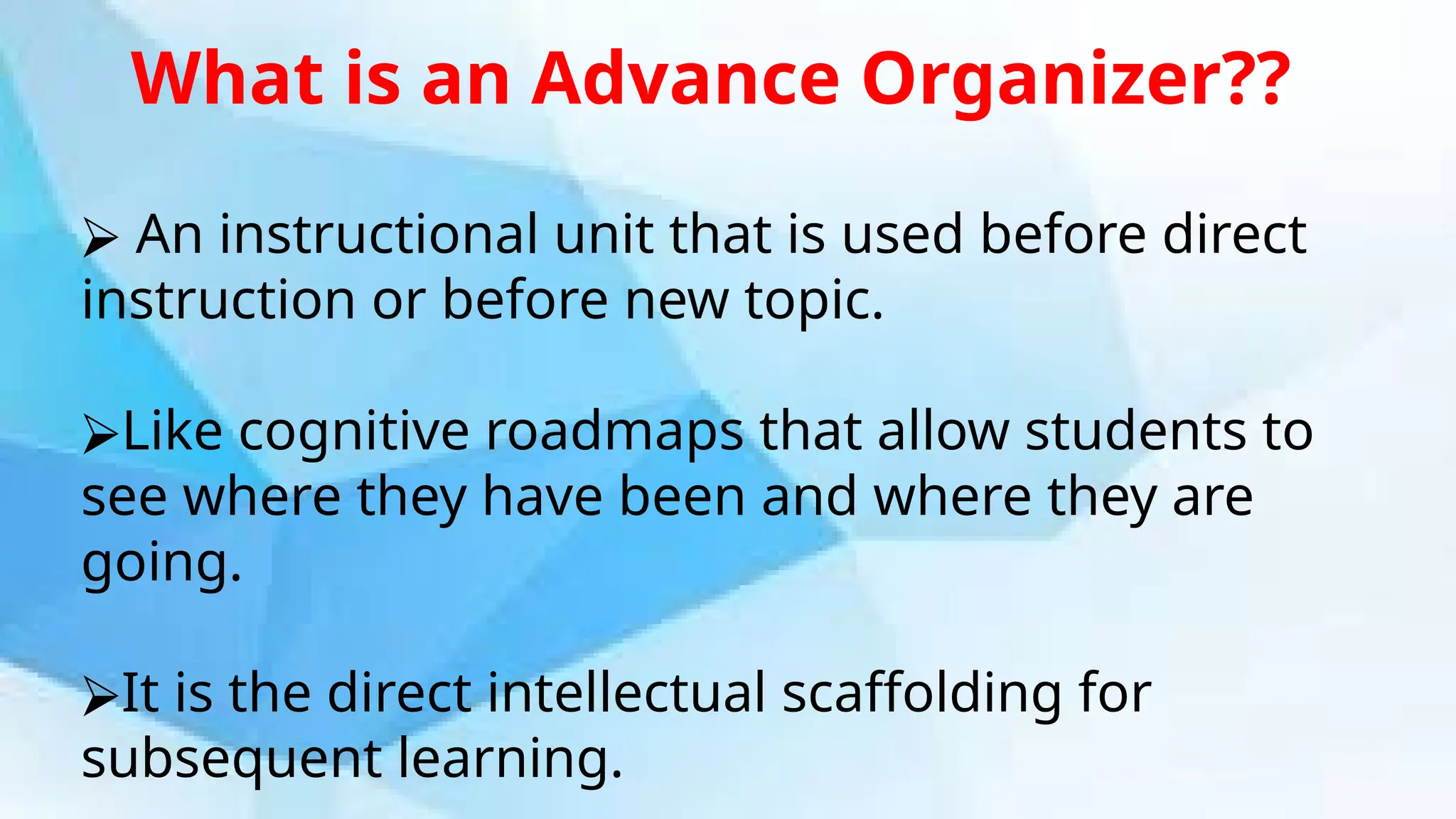 What is an Advance Organizer??

➢ An instructional unit that is used before direct instruction or before new topic.

➢Like cognitive roadmaps that allow students to see where they have been and where they are going.

➢It is the direct intellectual scaffolding for subsequent learning.